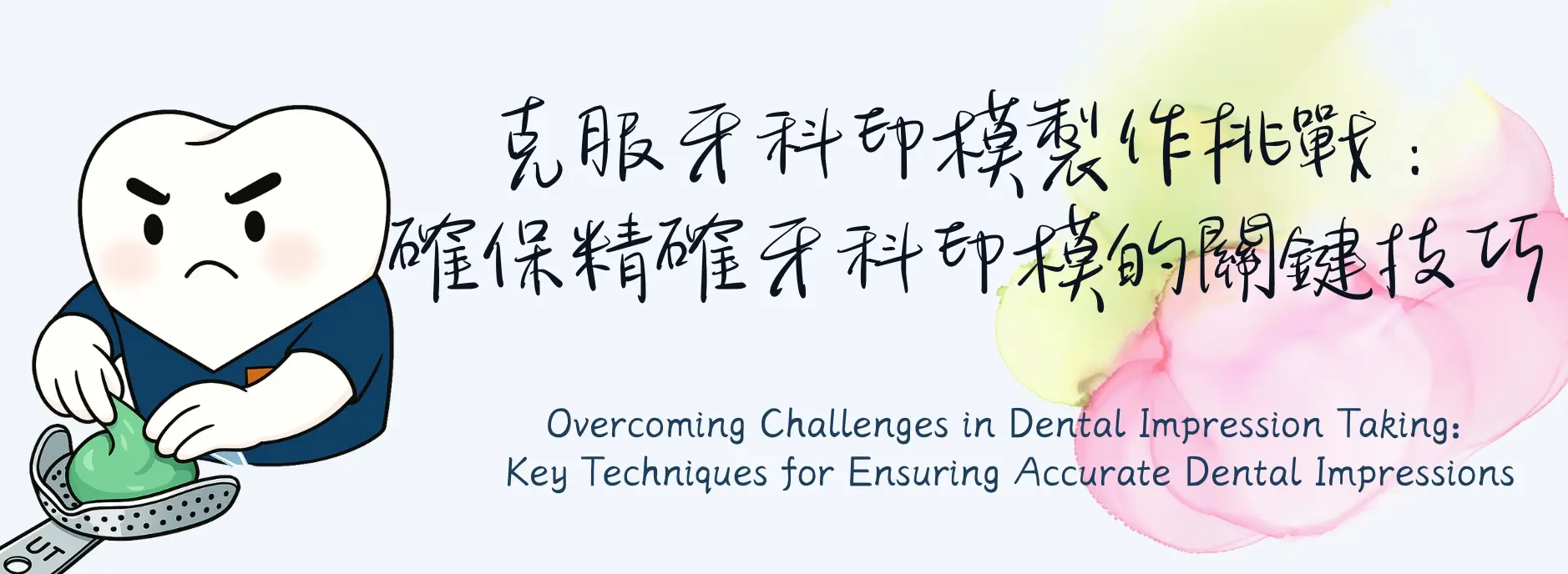 克服牙科印模製作挑戰：
確保精確牙科印模的關鍵技巧

Overcoming Challenges in Dental Impression Taking:
Key Techniques for Ensuring Accurate Dental Impressions

UT